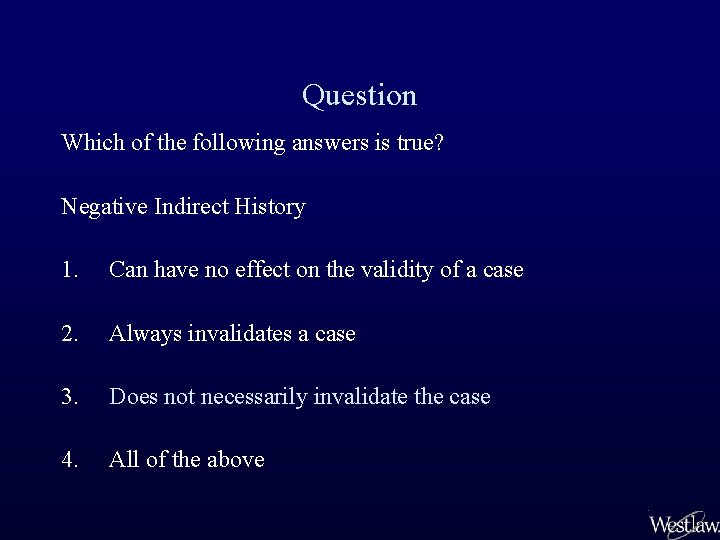 Question

Which of the following answers is true?

Negative Indirect History

1. Can have no effect on the validity of a case

2. Always invalidates a case

3. Does not necessarily invalidate the case

4. All of the above

Westlaw